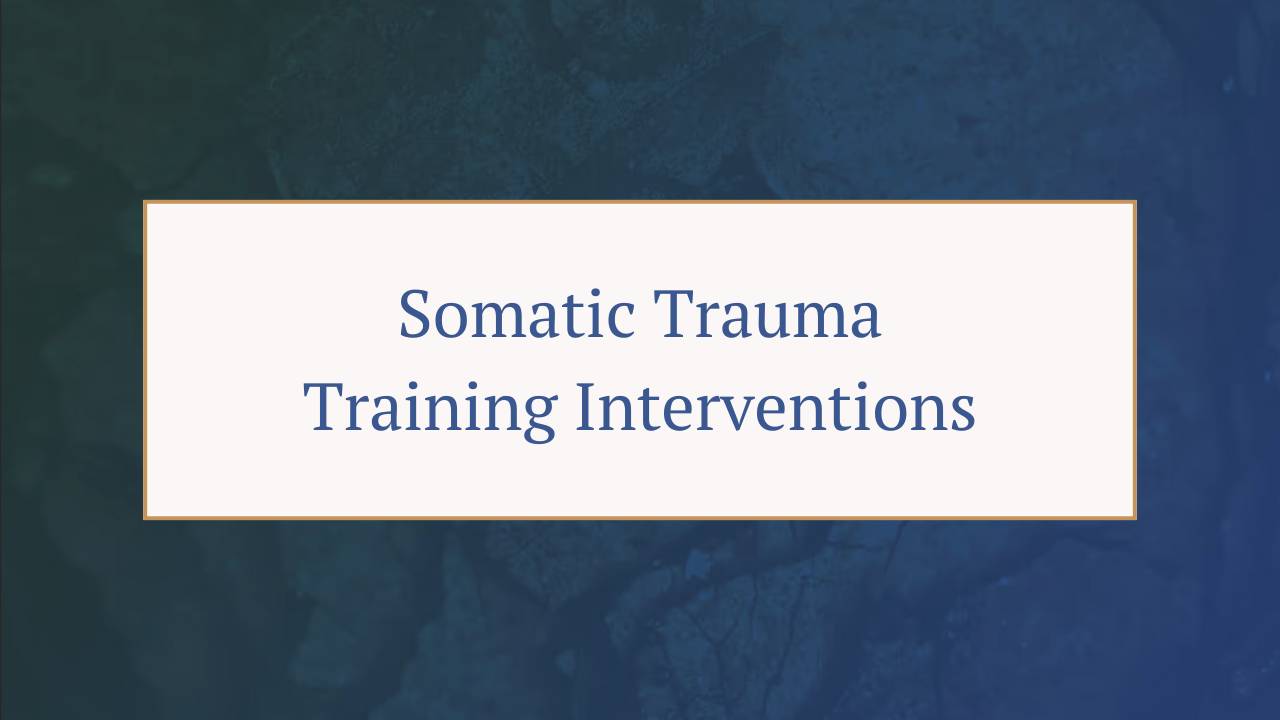 Somatic Trauma
Training Interventions